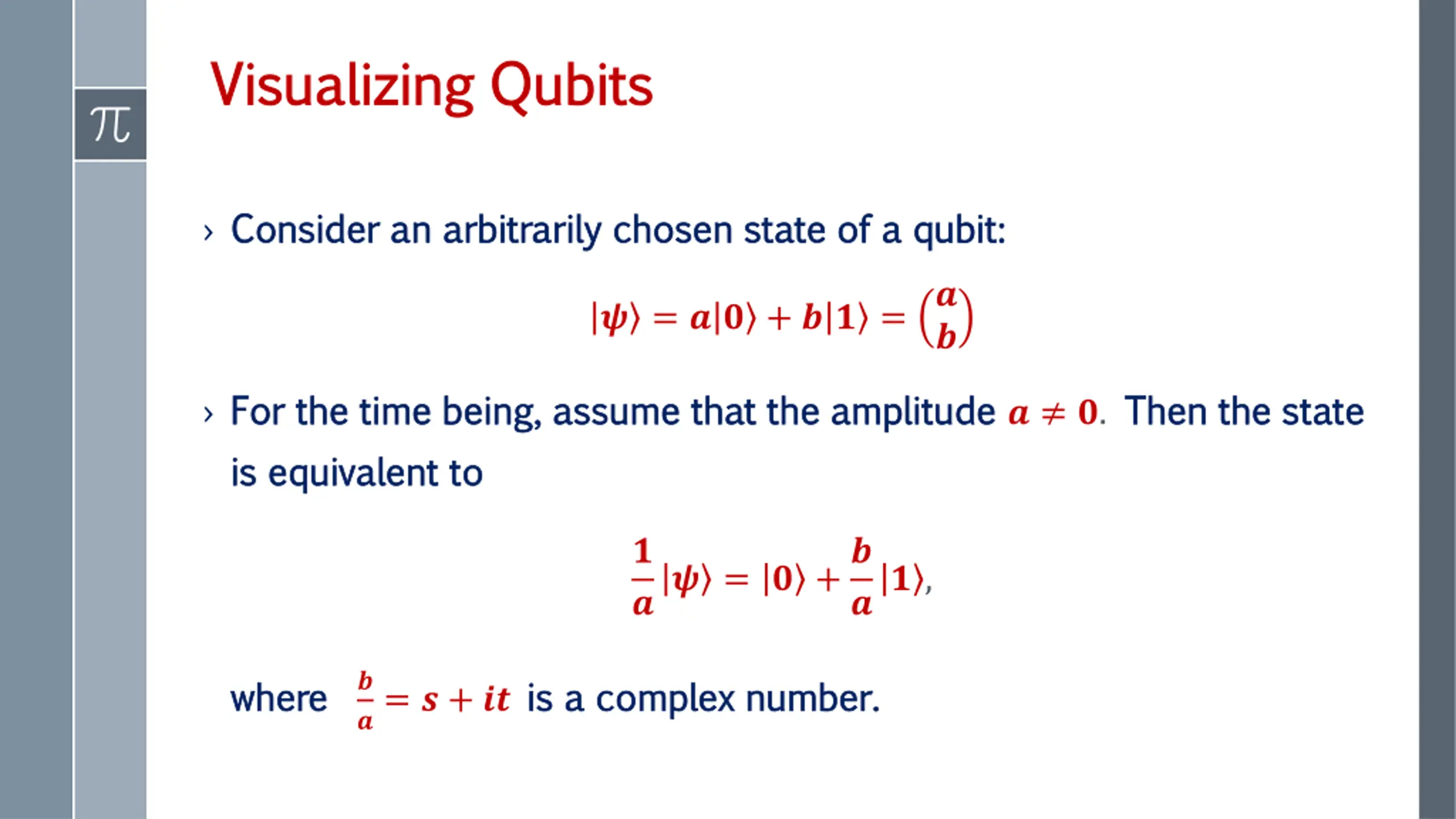 $\pi$

Visualizing Qubits

› Consider an arbitrarily chosen state of a qubit:

$|\psi\rangle = a|0\rangle + b|1\rangle = \binom{a}{b}$

› For the time being, assume that the amplitude $a \neq 0$. Then the state is equivalent to

$\frac{1}{a}|\psi\rangle = |0\rangle + \frac{b}{a}|1\rangle,$

where $\frac{b}{a} = s + it$ is a complex number.